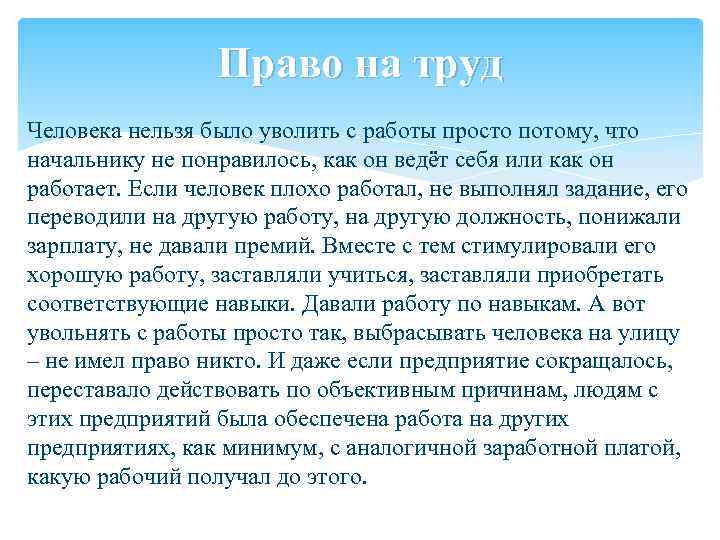 Право на труд

Человека нельзя было уволить с работы просто потому, что начальнику не понравилось, как он ведёт себя или как он работает. Если человек плохо работал, не выполнял задание, его переводили на другую работу, на другую должность, понижали зарплату, не давали премий. Вместе с тем стимулировали его хорошую работу, заставляли учиться, заставляли приобретать соответствующие навыки. Давали работу по навыкам. А вот увольнять с работы просто так, выбрасывать человека на улицу – не имел право никто. И даже если предприятие сокращалось, переставало действовать по объективным причинам, людям с этих предприятий была обеспечена работа на других предприятиях, как минимум, с аналогичной заработной платой, какую рабочий получал до этого.